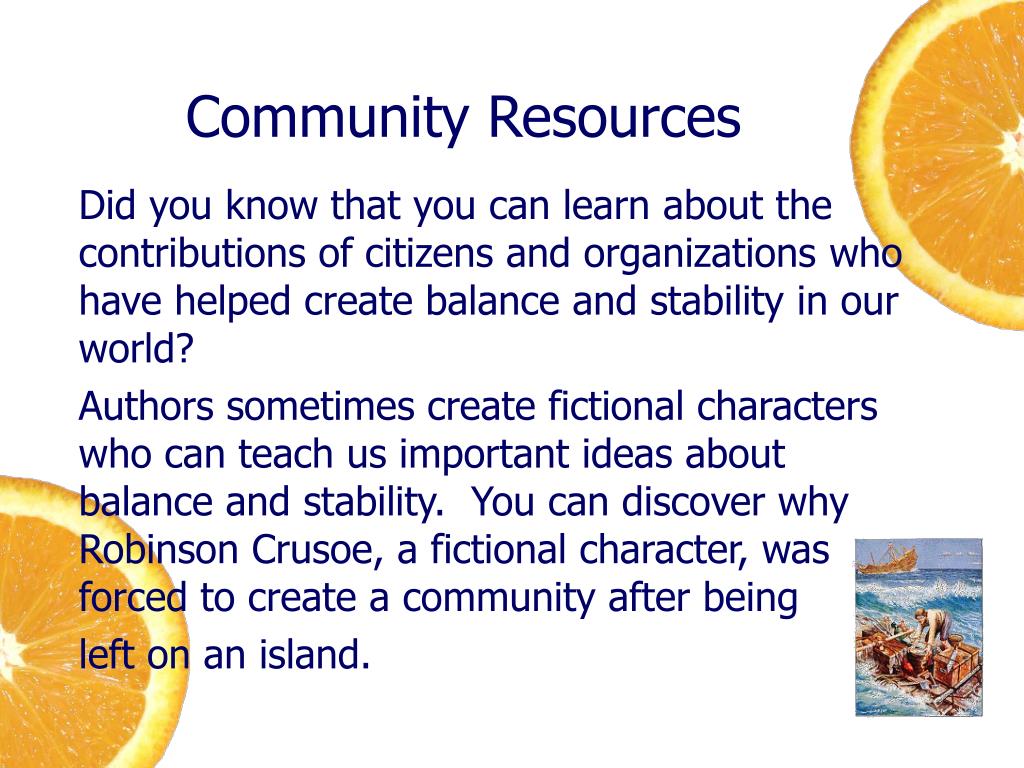 Community Resources

Did you know that you can learn about the contributions of citizens and organizations who have helped create balance and stability in our world?

Authors sometimes create fictional characters who can teach us important ideas about balance and stability. You can discover why Robinson Crusoe, a fictional character, was forced to create a community after being

left on an island.